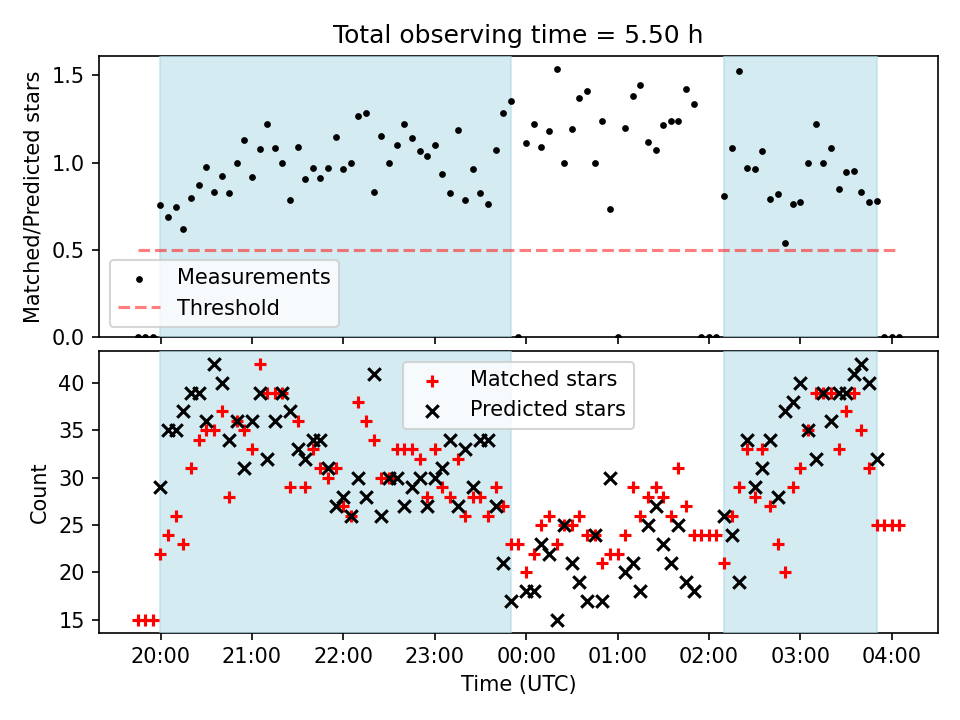 Total observing time = 5.50 h

Matched/Predicted stars

1.5
1.0
0.5
0.0

Measurements
Threshold

Count

40
35
30
25
20
15

Matched stars
Predicted stars

20:00
21:00
22:00
23:00
00:00
01:00
02:00
03:00
04:00

Time (UTC)